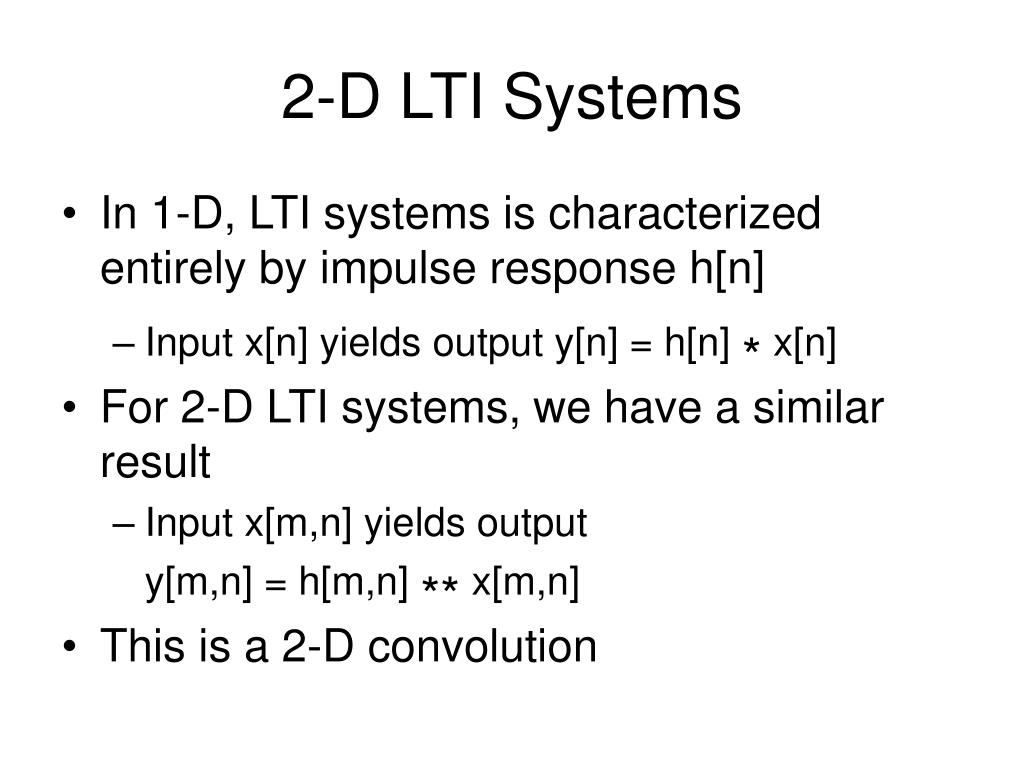 2-D LTI Systems

• In 1-D, LTI systems is characterized entirely by impulse response h[n]

– Input x[n] yields output y[n] = h[n] $*$ x[n]

• For 2-D LTI systems, we have a similar result

– Input x[m,n] yields output y[m,n] = h[m,n] $**$ x[m,n]

• This is a 2-D convolution